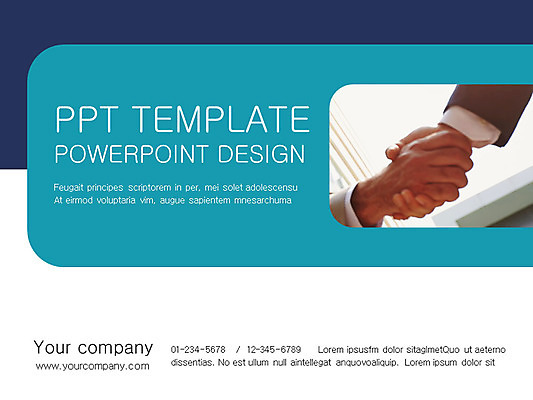 PPT TEMPLATE
POWERPOINT DESIGN

Feugait principes scriptorem in per, mei solet adolescensu At eirmod voluptaria vim, augue sapientem mnesarchuma

Your company
www.yourcompany.com

01-234-5678 / 12-345-6789 Lorem ipsusfm dolor sitaglmetQuo ut aeterno dissentias. No est ullum null aintellegat anquovoaliquip. Lorem ipsum dolor sit